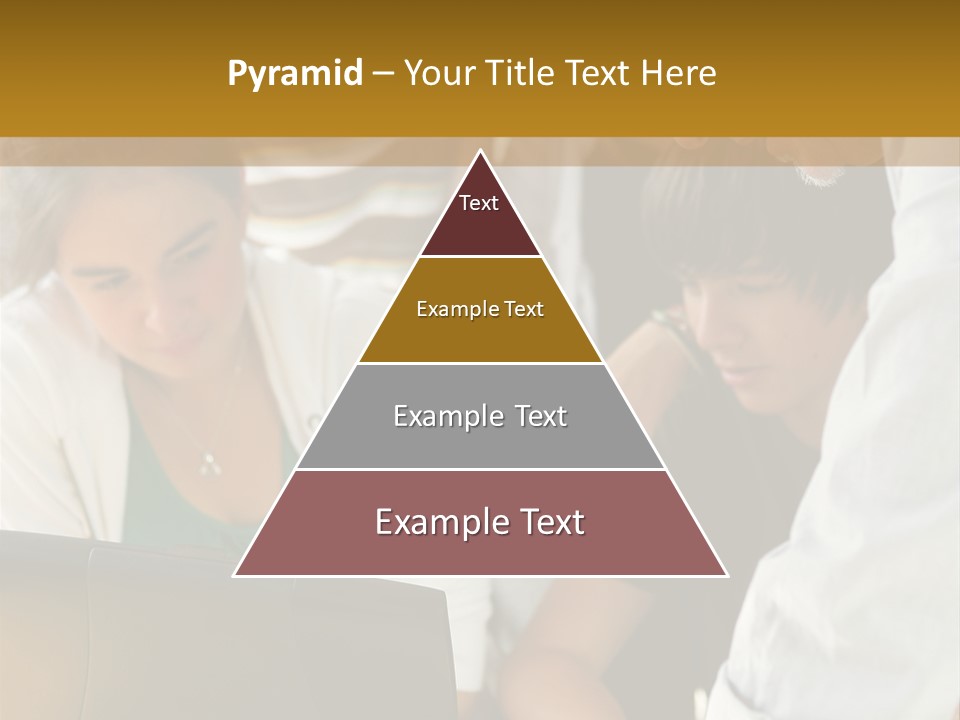 Pyramid – Your Title Text Here

Text

Example Text

Example Text

Example Text